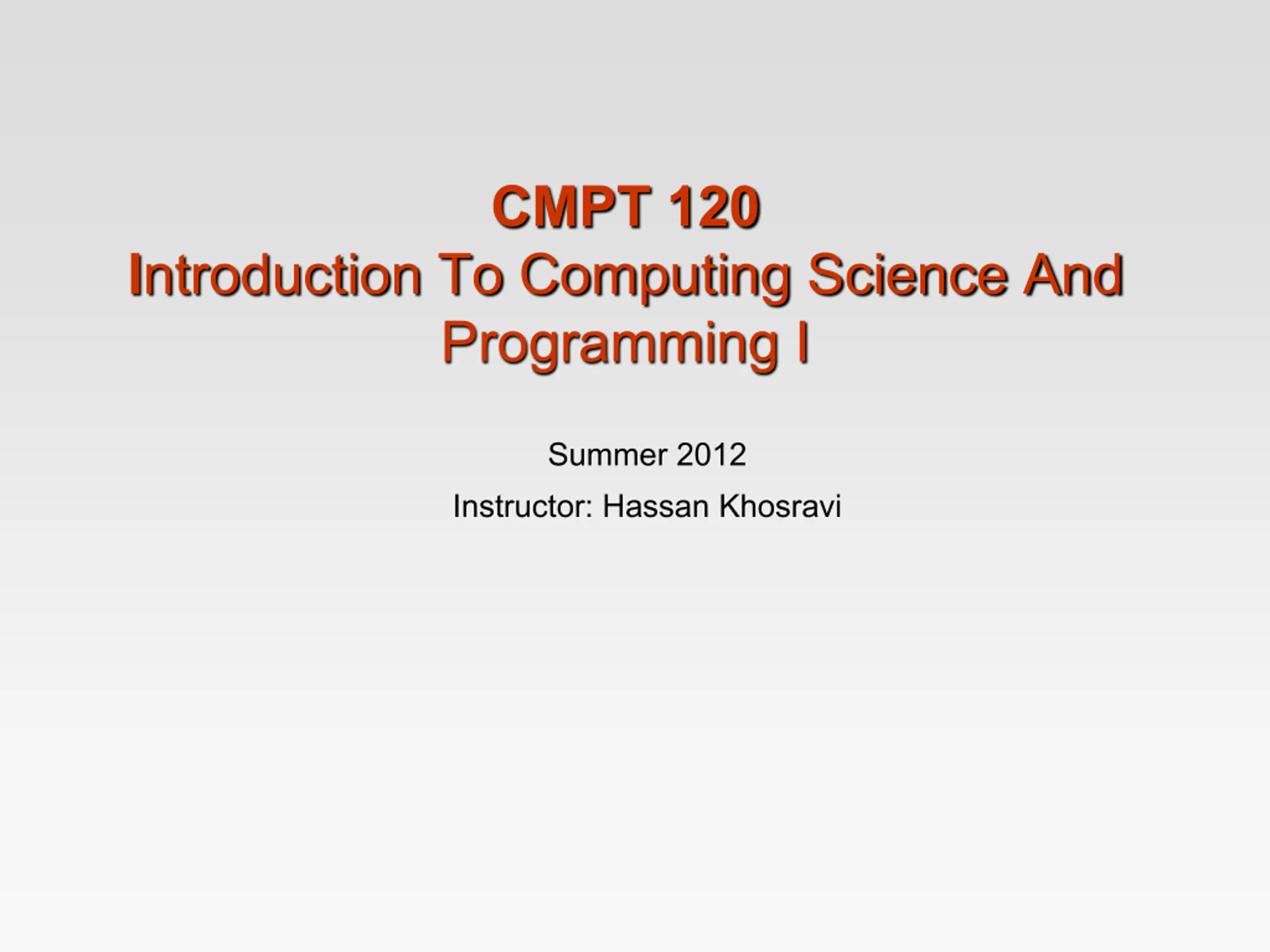 CMPT 120
Introduction To Computing Science And Programming I

Summer 2012

Instructor: Hassan Khosravi